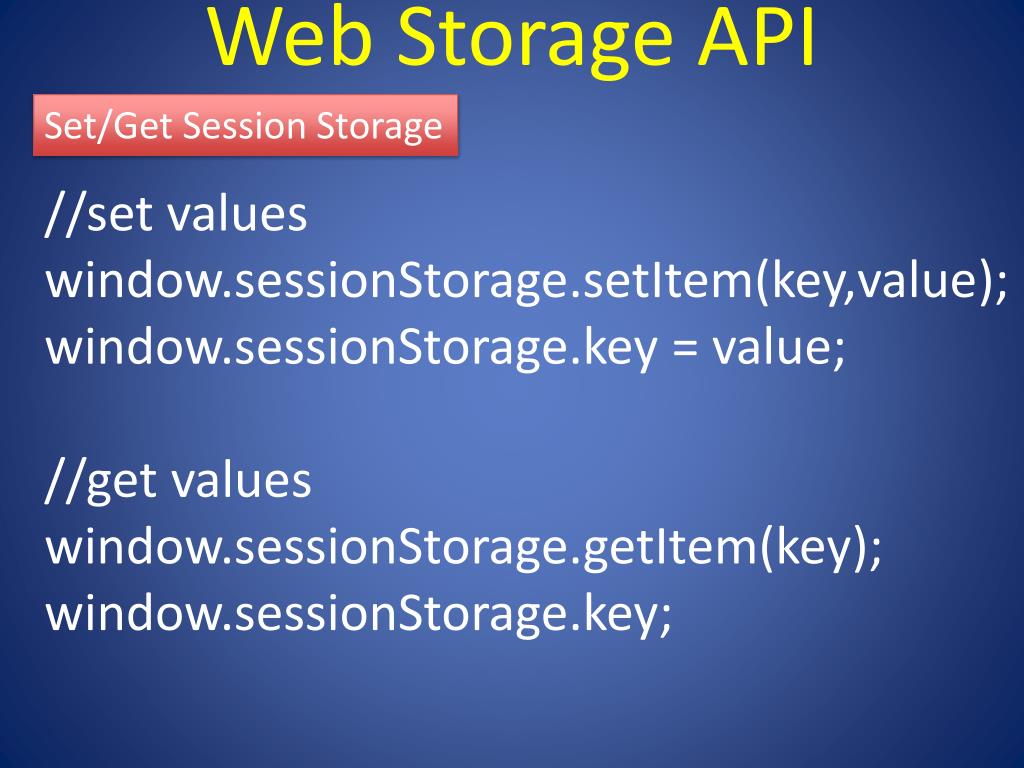 Web Storage API

Set/Get Session Storage

//set values
window.sessionStorage.setItem(key,value);
window.sessionStorage.key = value;

//get values
window.sessionStorage.getItem(key);
window.sessionStorage.key;